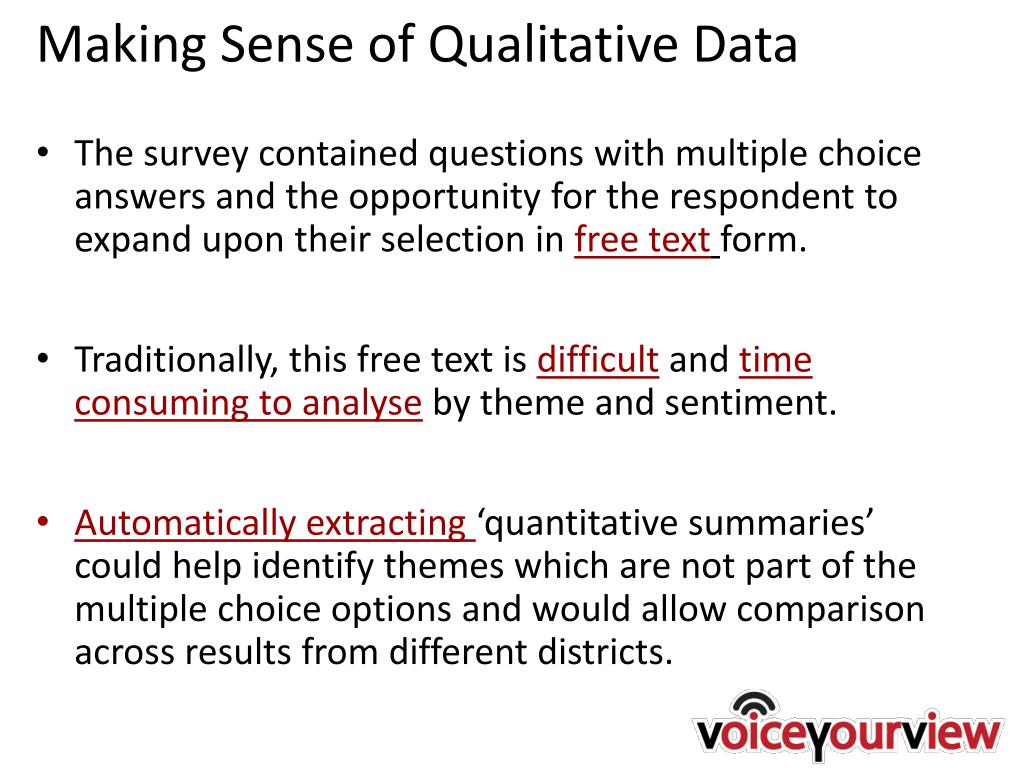 Making Sense of Qualitative Data

• The survey contained questions with multiple choice answers and the opportunity for the respondent to expand upon their selection in free text form.

• Traditionally, this free text is difficult and time consuming to analyse by theme and sentiment.

• Automatically extracting ‘quantitative summaries’ could help identify themes which are not part of the multiple choice options and would allow comparison across results from different districts.

voiceyourview